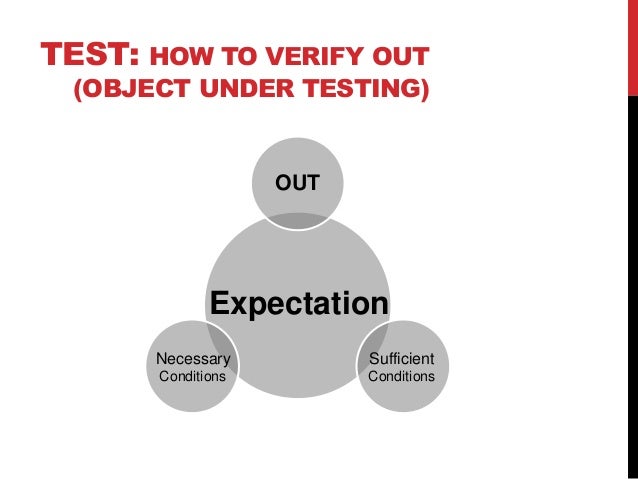 TEST: HOW TO VERIFY OUT (OBJECT UNDER TESTING)

OUT

Expectation

Necessary Conditions

Sufficient Conditions